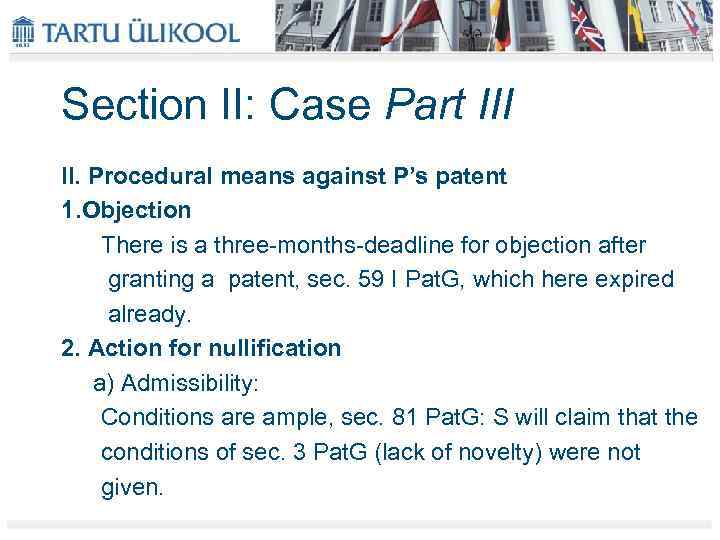 TARTU ÜLIKOOL

Section II: Case Part III

II. Procedural means against P's patent

1.Objection

There is a three-months-deadline for objection after granting a patent, sec. 59 I PatG, which here expired already.

2. Action for nullification

a) Admissibility:

Conditions are ample, sec. 81 PatG: S will claim that the conditions of sec. 3 PatG (lack of novelty) were not given.